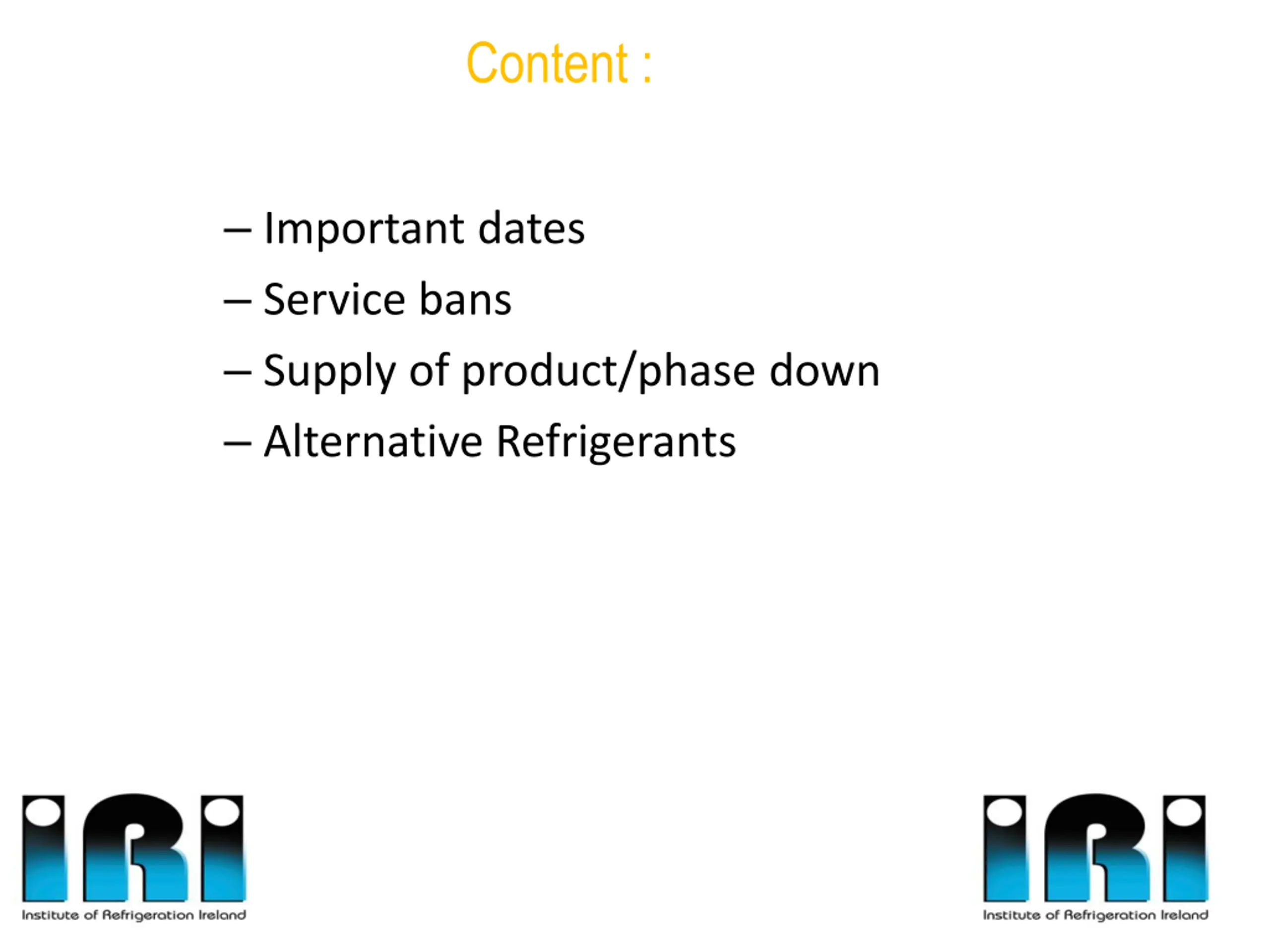 Content :

– Important dates
– Service bans
– Supply of product/phase down
– Alternative Refrigerants

IRI
Institute of Refrigeration Ireland

IRI
Institute of Refrigeration Ireland